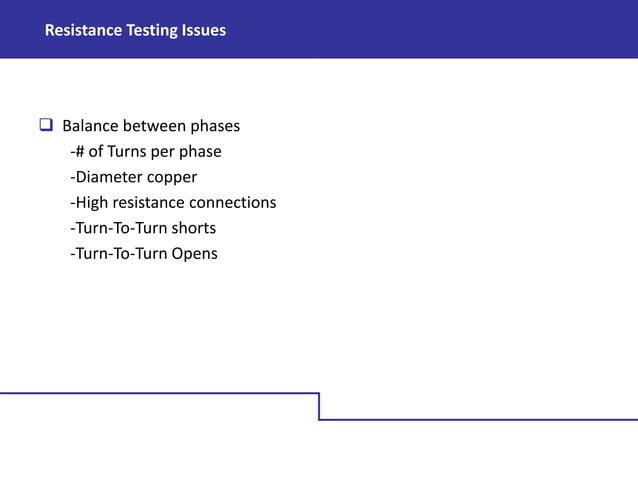 Resistance Testing Issues

❑ Balance between phases
-# of Turns per phase
-Diameter copper
-High resistance connections
-Turn-To-Turn shorts
-Turn-To-Turn Opens